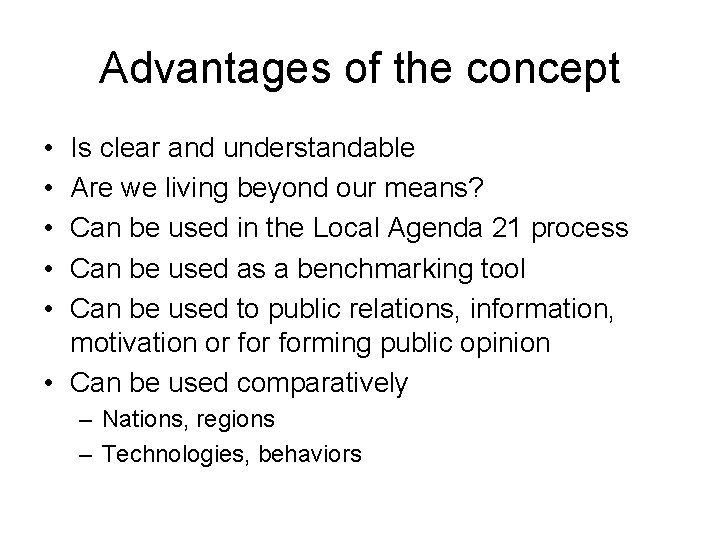 Advantages of the concept

• Is clear and understandable
• Are we living beyond our means?
• Can be used in the Local Agenda 21 process
• Can be used as a benchmarking tool
• Can be used to public relations, information, motivation or for forming public opinion
• Can be used comparatively
  – Nations, regions
  – Technologies, behaviors